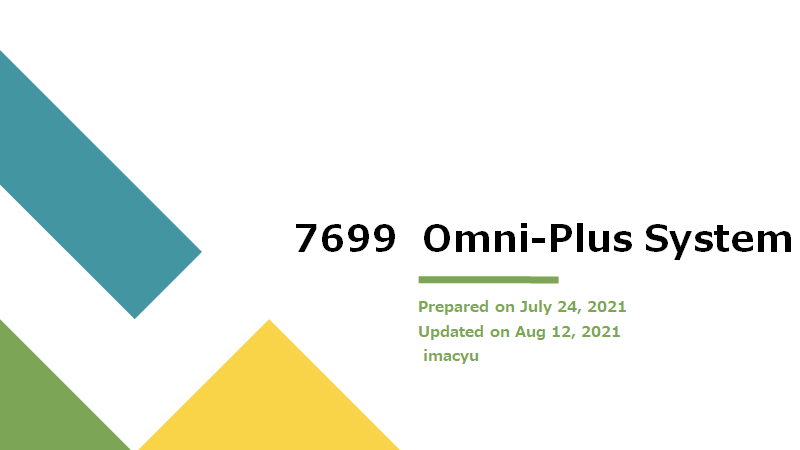 7699 Omni-Plus System

Prepared on July 24, 2021
Updated on Aug 12, 2021
imacyu